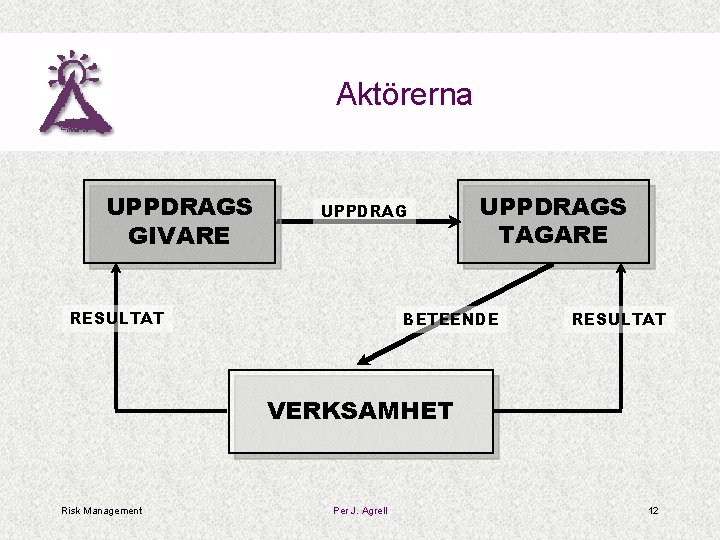 Aktörerna

UPPDRAGS GIVARE

UPPDRAG

UPPDRAGS TAGARE

RESULTAT

BETEENDE

RESULTAT

VERKSAMHET

Risk Management

Per J. Agrell

12